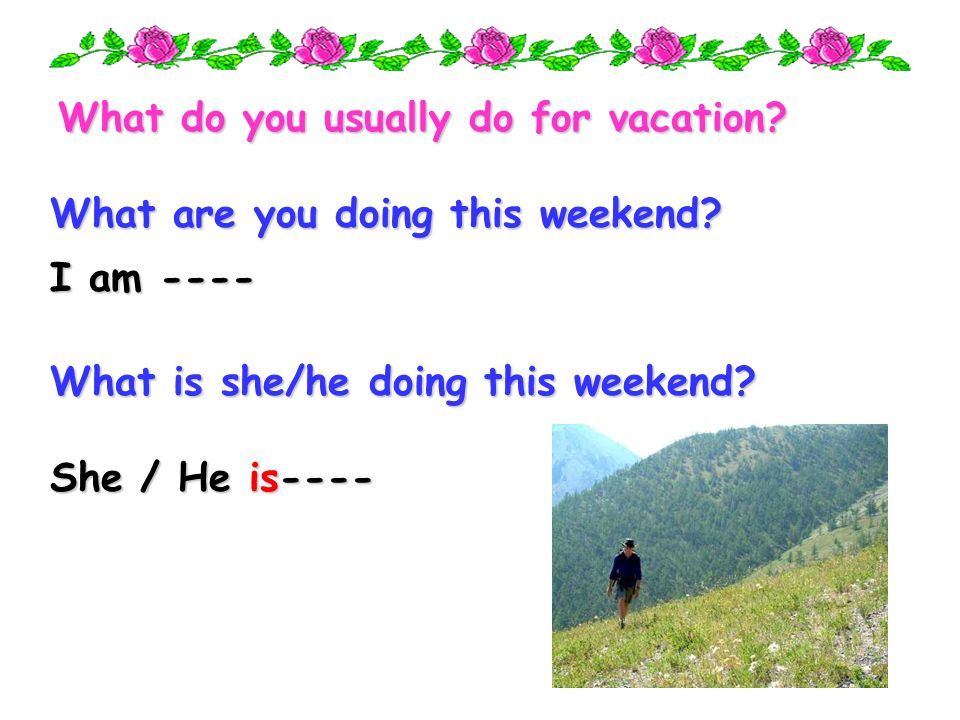 What do you usually do for vacation?

What are you doing this weekend?

I am ----

What is she/he doing this weekend?

She / He is----